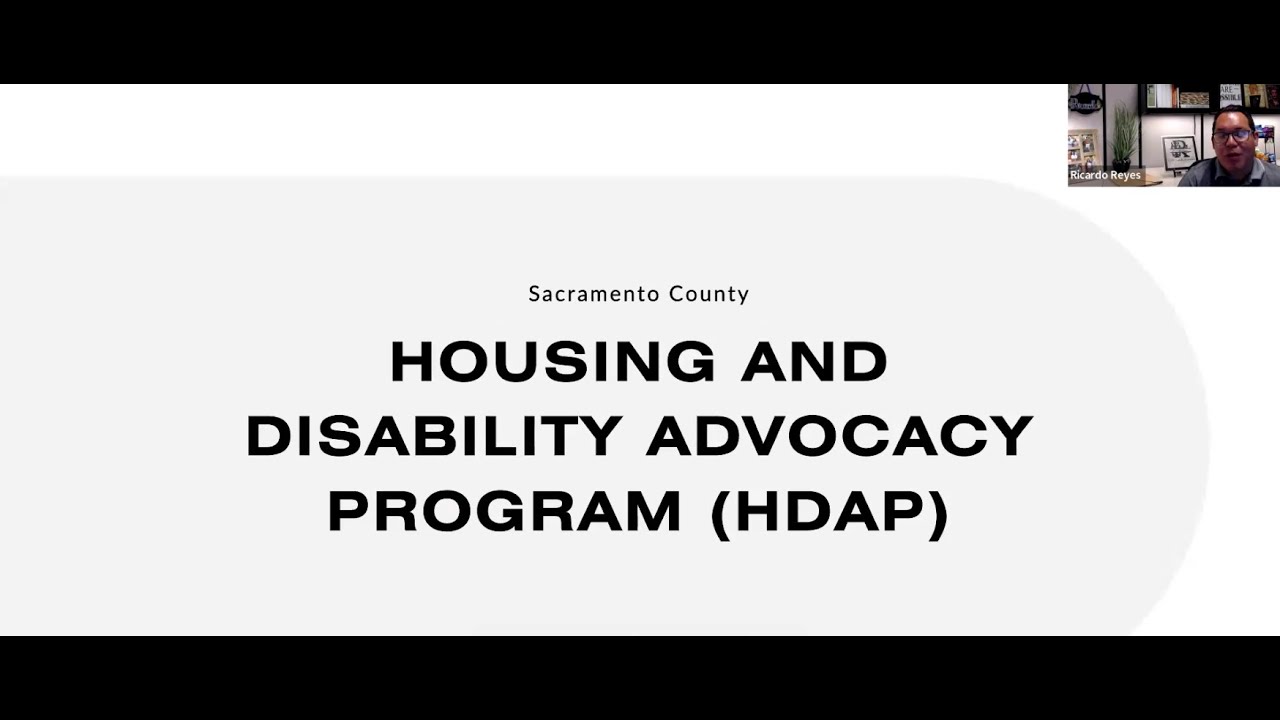 Ricardo Reyes

Sacramento County

HOUSING AND DISABILITY ADVOCACY PROGRAM (HDAP)